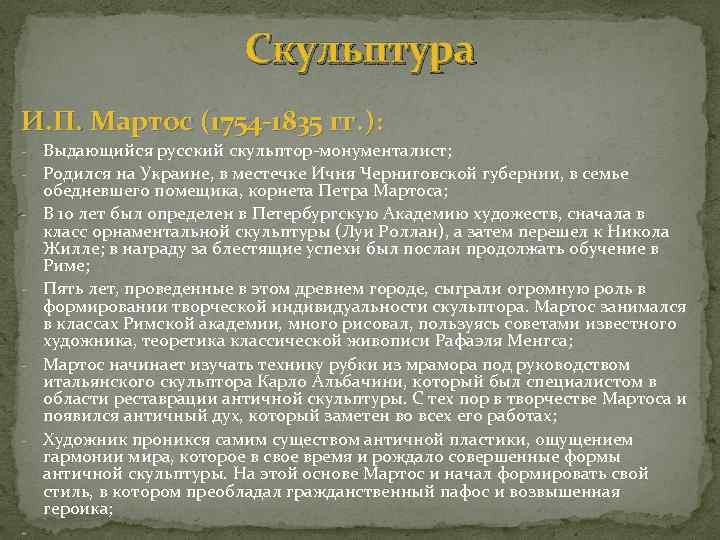 Скульптура

И.П. Мартос (1754-1835 гг.):

- Выдающийся русский скульптор-монументалист;
- Родился на Украине, в местечке Ичня Черниговской губернии, в семье обедневшего помещика, корнета Петра Мартоса;
- В 10 лет был определен в Петербургскую Академию художеств, сначала в класс орнаментальной скульптуры (Луи Роллан), а затем перешел к Никола Жилле; в награду за блестящие успехи был послан продолжать обучение в Риме;
- Пять лет, проведенные в этом древнем городе, сыграли огромную роль в формировании творческой индивидуальности скульптора. Мартос занимался в классах Римской академии, много рисовал, пользуясь советами известного художника, теоретика классической живописи Рафаэля Менгса;
- Мартос начинает изучать технику рубки из мрамора под руководством итальянского скульптора Карло Альбачини, который был специалистом в области реставрации античной скульптуры. С тех пор в творчестве Мартоса и появился античный дух, который заметен во всех его работах;
- Художник проникся самим существом античной пластики, ощущением гармонии мира, которое в свое время и рождало совершенные формы античной скульптуры. На этой основе Мартос и начал формировать свой стиль, в котором преобладал гражданственный пафос и возвышенная героика;